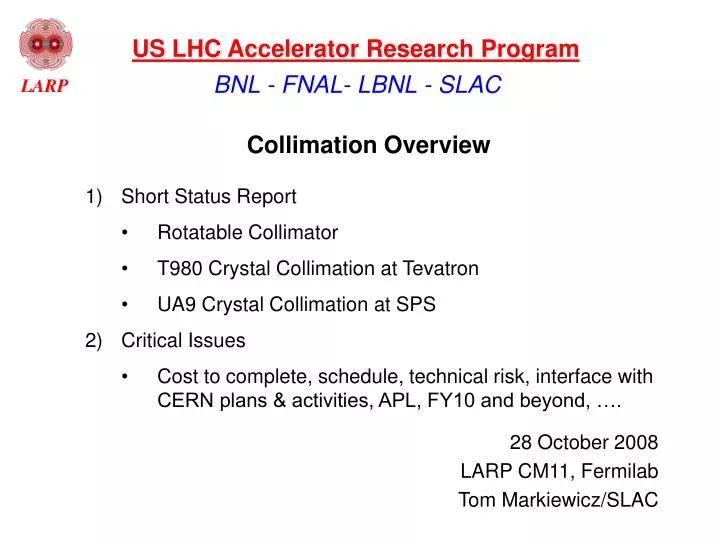 LARP

US LHC Accelerator Research Program

BNL - FNAL- LBNL - SLAC

Collimation Overview

1) Short Status Report

• Rotatable Collimator

• T980 Crystal Collimation at Tevatron

• UA9 Crystal Collimation at SPS

2) Critical Issues

• Cost to complete, schedule, technical risk, interface with CERN plans & activities, APL, FY10 and beyond, ….

28 October 2008
LARP CM11, Fermilab
Tom Markiewicz/SLAC